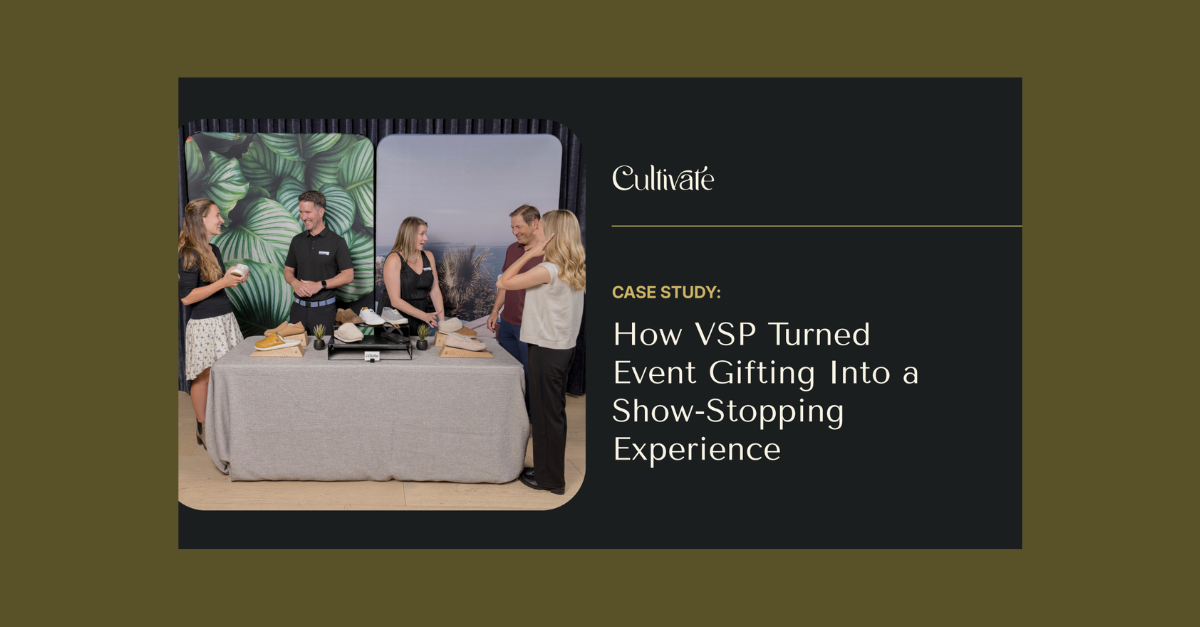 Cultivate

CASE STUDY:

How VSP Turned Event Gifting Into a Show-Stopping Experience